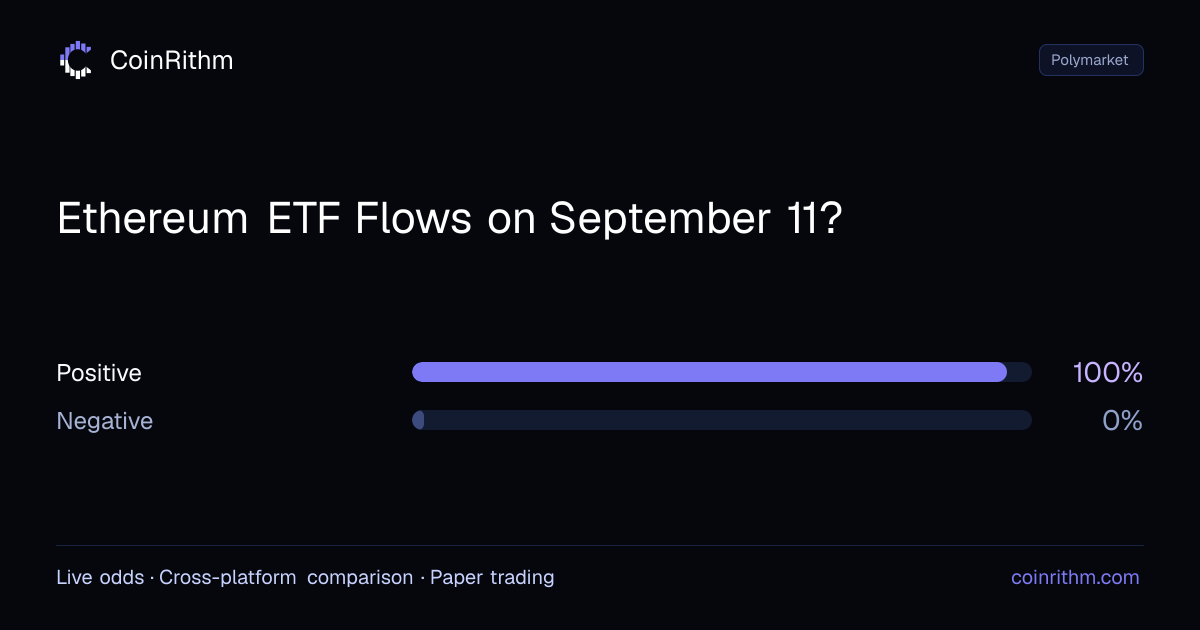 CoinRithm

Polymarket

Ethereum ETF Flows on September 11?

Positive 100%

Negative 0%

Live odds · Cross-platform comparison · Paper trading

coinrithm.com